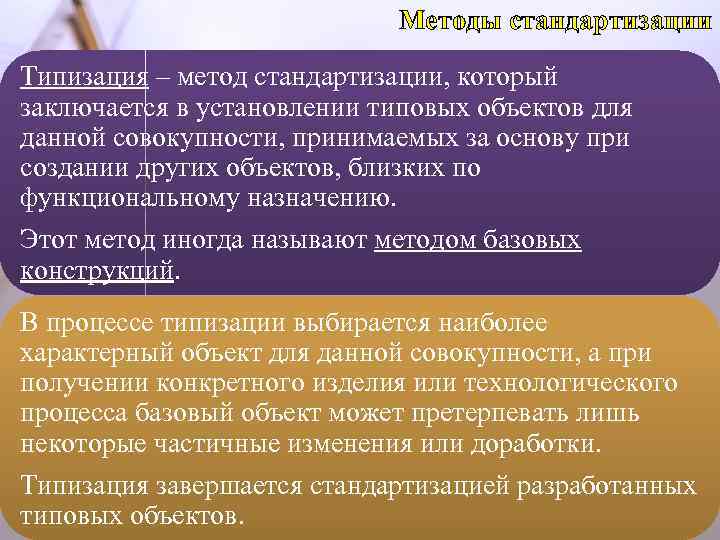 Методы стандартизации

Типизация – метод стандартизации, который заключается в установлении типовых объектов для данной совокупности, принимаемых за основу при создании других объектов, близких по функциональному назначению.

Этот метод иногда называют методом базовых конструкций.

В процессе типизации выбирается наиболее характерный объект для данной совокупности, а при получении конкретного изделия или технологического процесса базовый объект может претерпевать лишь некоторые частичные изменения или доработки.

Типизация завершается стандартизацией разработанных типовых объектов.